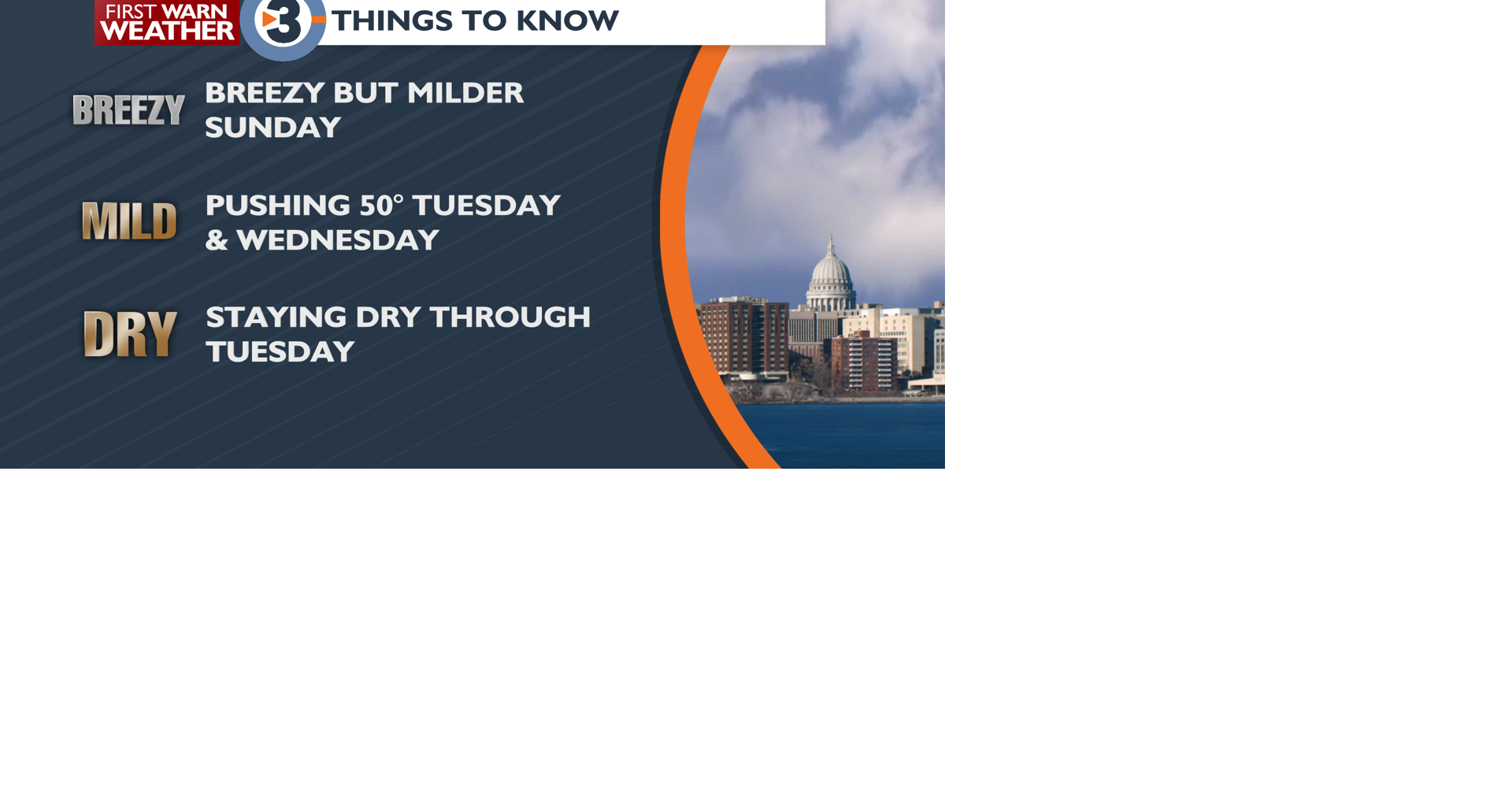 FIRST WARN WEATHER

3

THINGS TO KNOW

BREEZY

BREEZY BUT MILDER SUNDAY

MILD

PUSHING 50° TUESDAY & WEDNESDAY

DRY

STAYING DRY THROUGH TUESDAY